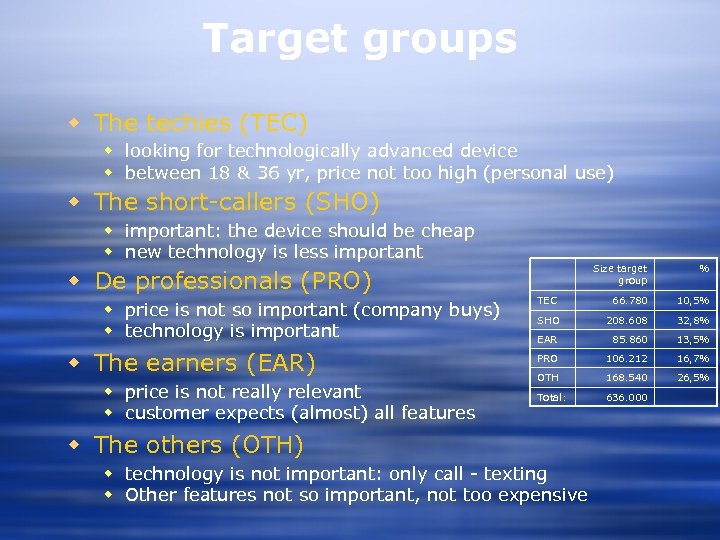 Target groups

The techies (TEC)
looking for technologically advanced device
between 18 & 36 yr, price not too high (personal use)

The short-callers (SHO)
important: the device should be cheap
new technology is less important

De professionals (PRO)
price is not so important (company buys)
technology is important

The earners (EAR)
price is not really relevant
customer expects (almost) all features

The others (OTH)
technology is not important: only call - texting
Other features not so important, not too expensive

| | Size target group | % |
|---|---|---|
| TEC | 66.780 | 10,5% |
| SHO | 208.608 | 32,8% |
| EAR | 85.860 | 13,5% |
| PRO | 106.212 | 16,7% |
| OTH | 168.540 | 26,5% |
| Total: | 636.000 | |